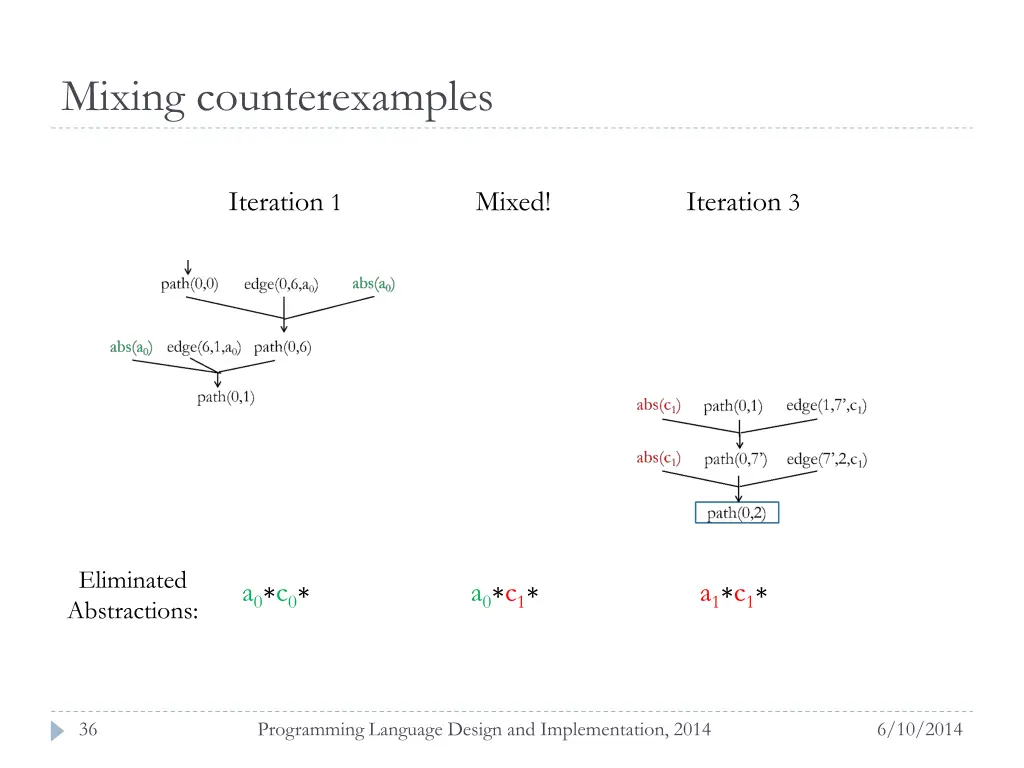 Mixing counterexamples

Iteration 1

Mixed!

Iteration 3

path(0,0) edge(0,6,$a_0$) abs($a_0$)

abs($a_0$) edge(6,1,$a_0$) path(0,6)

path(0,1)

abs($c_1$) path(0,1) edge(1,7',$c_1$)

abs($c_1$) path(0,7') edge(7',2,$c_1$)

path(0,2)

Eliminated Abstractions:

$a_0$*$c_0$*

$a_0$*$c_1$*

$a_1$*$c_1$*

36

Programming Language Design and Implementation, 2014

6/10/2014